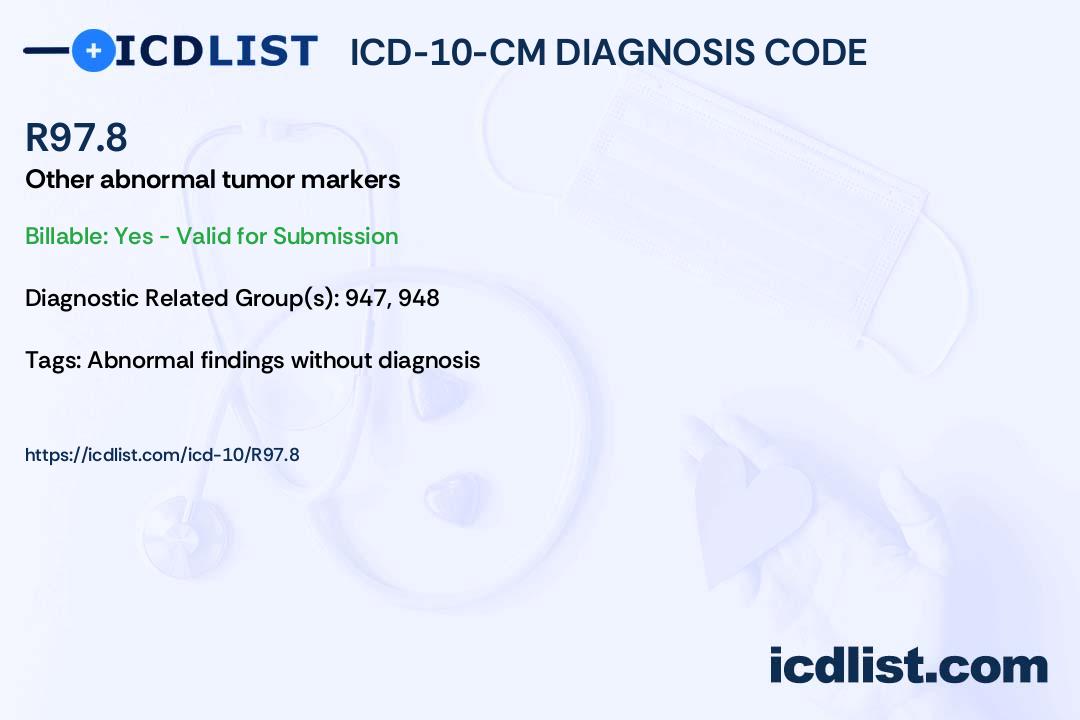 ICDLIST ICD-10-CM DIAGNOSIS CODE

R97.8

Other abnormal tumor markers

Billable: Yes - Valid for Submission

Diagnostic Related Group(s): 947, 948

Tags: Abnormal findings without diagnosis

https://icdlist.com/icd-10/R97.8

icdlist.com